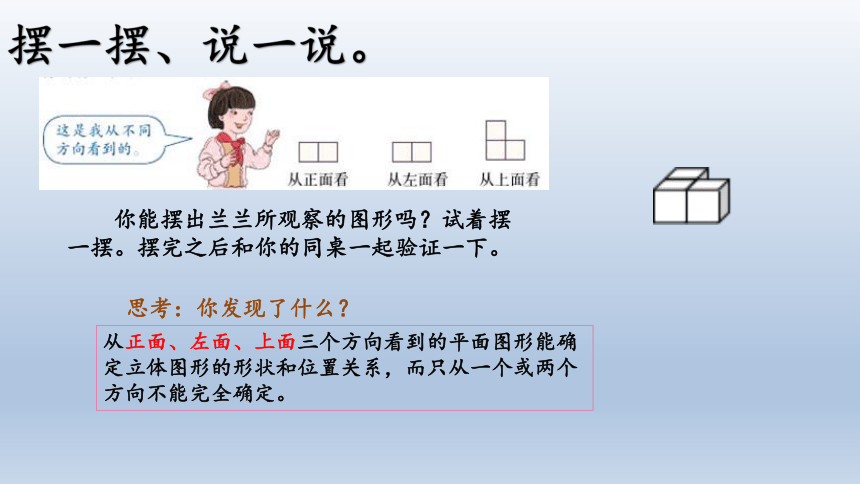 摆一摆、说一说。

这是我从不同方向看到的。

从正面看

从左面看

从上面看

你能摆出兰兰所观察的图形吗？试着摆一摆。摆完之后和你的同桌一起验证一下。

思考：你发现了什么？

从正面、左面、上面三个方向看到的平面图形能确定立体图形的形状和位置关系，而只从一个或两个方向不能完全确定。